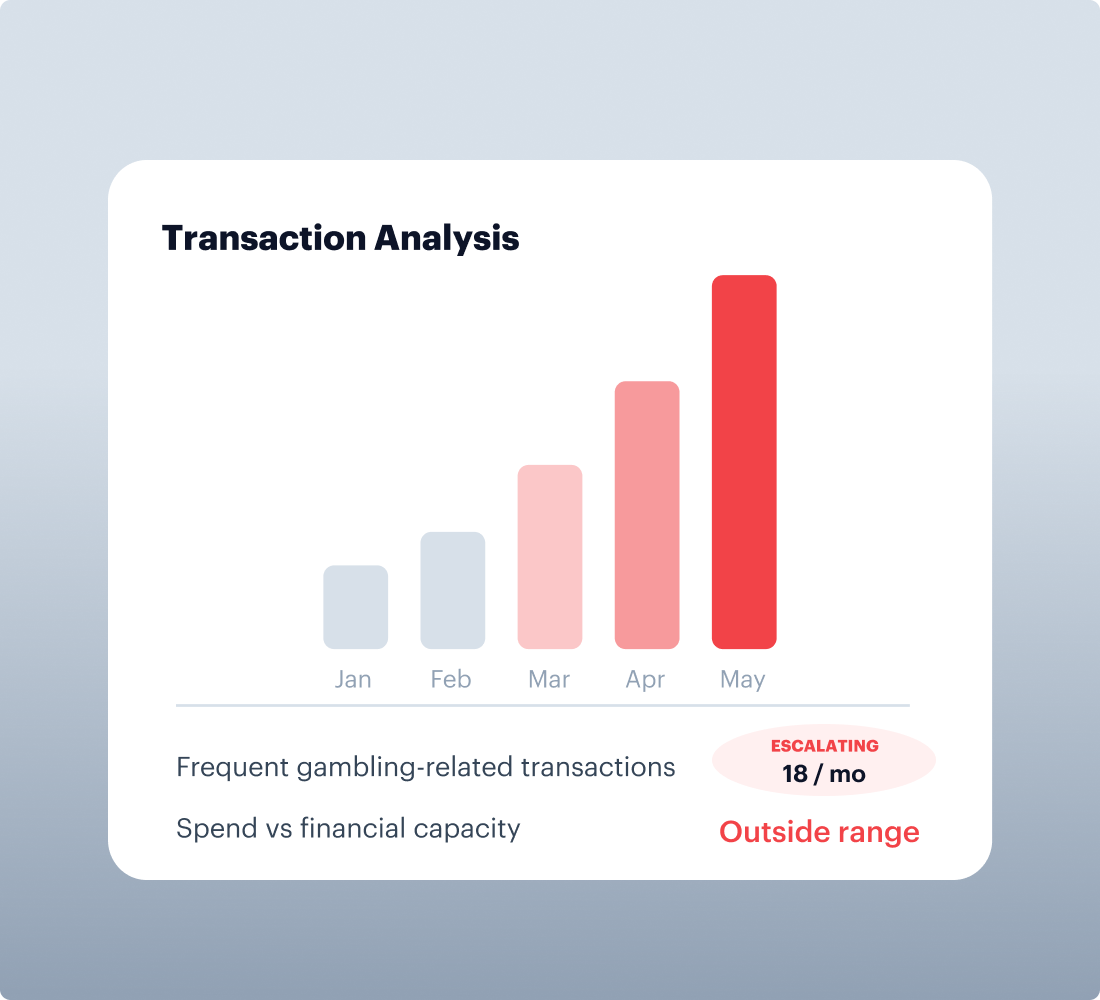 Transaction Analysis

Jan
Feb
Mar
Apr
May

Frequent gambling-related transactions
ESCALATING
18 / mo

Spend vs financial capacity
Outside range